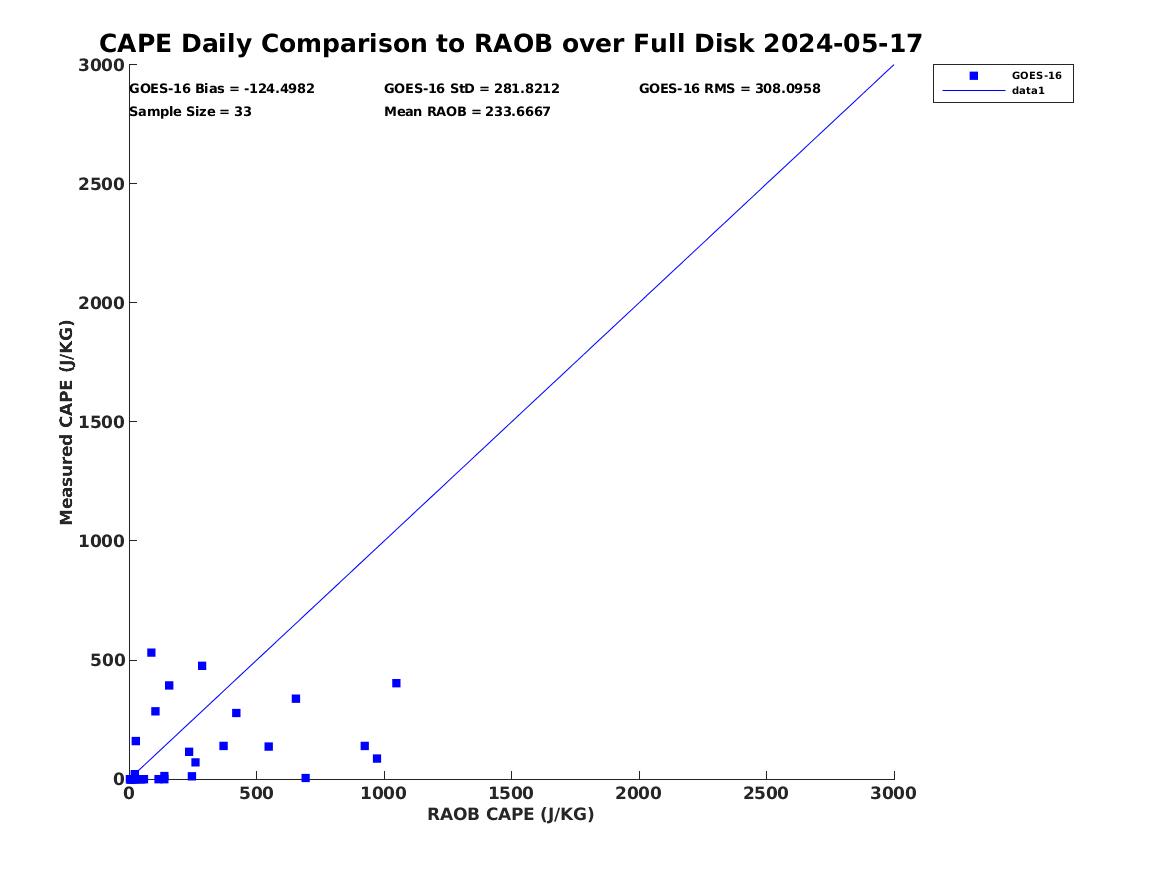 CAPE Daily Comparison to RAOB over Full Disk 2024-05-17

GOES-16 Bias = -124.4982
GOES-16 StD = 281.8212
GOES-16 RMS = 308.0958
Sample Size = 33
Mean RAOB = 233.6667

GOES-16
data1

Measured CAPE (J/KG)

3000
2500
2000
1500
1000
500
0

0
500
1000
1500
2000
2500
3000

RAOB CAPE (J/KG)